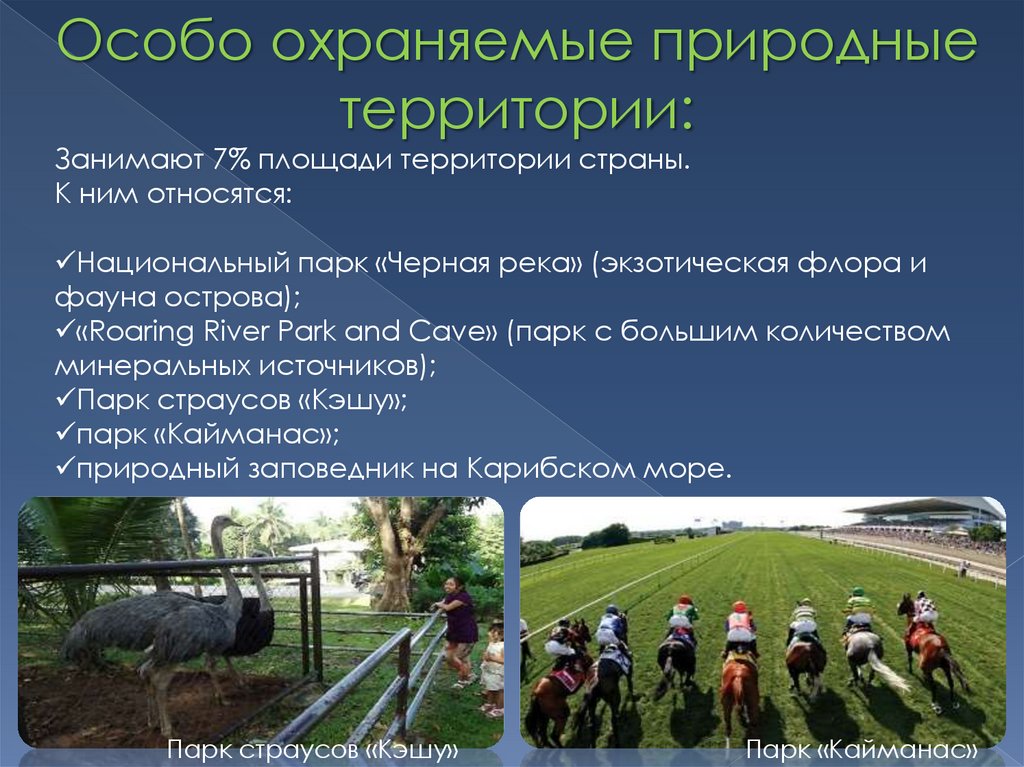 Особо охраняемые природные территории:

Занимают 7% площади территории страны.
К ним относятся:

✓Национальный парк «Черная река» (экзотическая флора и фауна острова);
✓«Roaring River Park and Cave» (парк с большим количеством минеральных источников);
✓Парк страусов «Кэшу»;
✓парк «Кайманас»;
✓природный заповедник на Карибском море.

Парк страусов «Кэшу»

Парк «Кайманас»